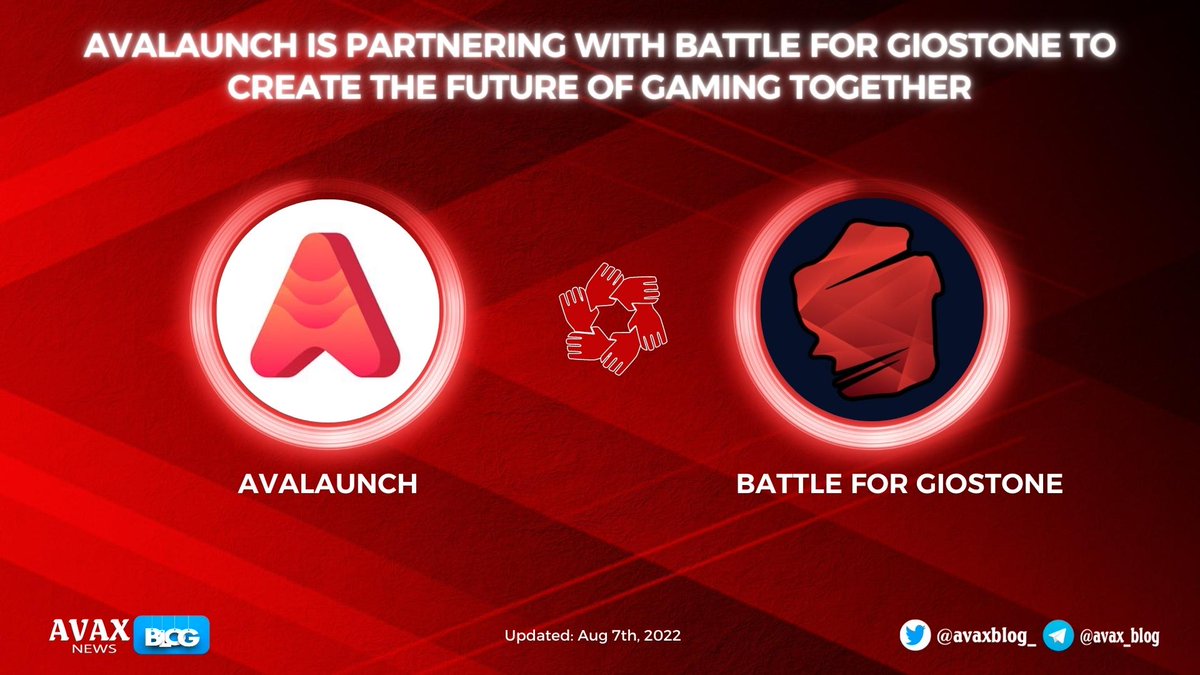 AVALAUNCH IS PARTNERING WITH BATTLE FOR GIOSTONE TO CREATE THE FUTURE OF GAMING TOGETHER

AVALAUNCH

BATTLE FOR GIOSTONE

AVAX NEWS BLOG

Updated: Aug 7th, 2022

@avaxblog_ @avax_blog